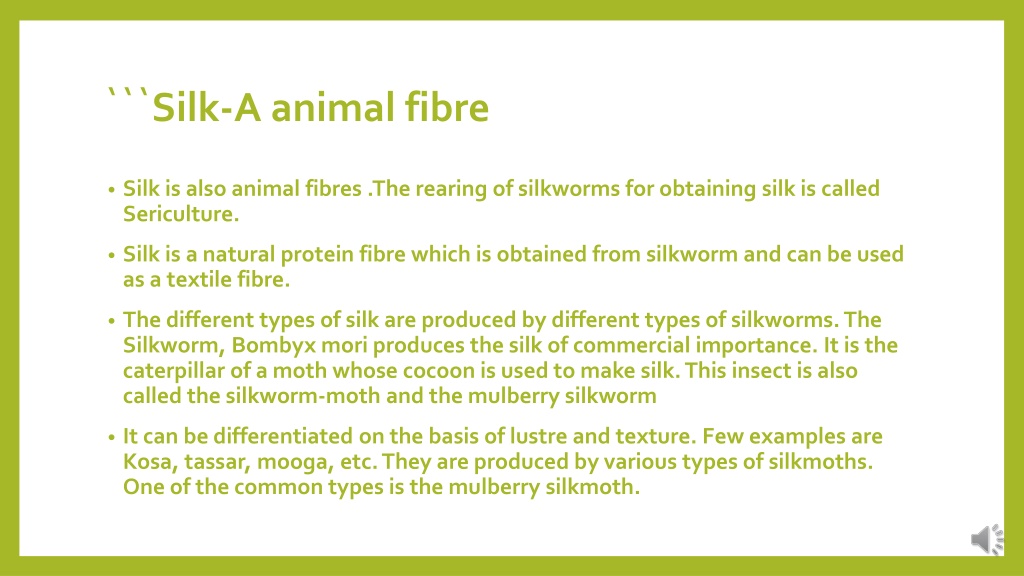 ```Silk-A animal fibre

• Silk is also animal fibres .The rearing of silkworms for obtaining silk is called Sericulture.

• Silk is a natural protein fibre which is obtained from silkworm and can be used as a textile fibre.

• The different types of silk are produced by different types of silkworms. The Silkworm, Bombyx mori produces the silk of commercial importance. It is the caterpillar of a moth whose cocoon is used to make silk. This insect is also called the silkworm-moth and the mulberry silkworm

• It can be differentiated on the basis of lustre and texture. Few examples are Kosa, tassar, mooga, etc. They are produced by various types of silkmoths. One of the common types is the mulberry silkmoth.